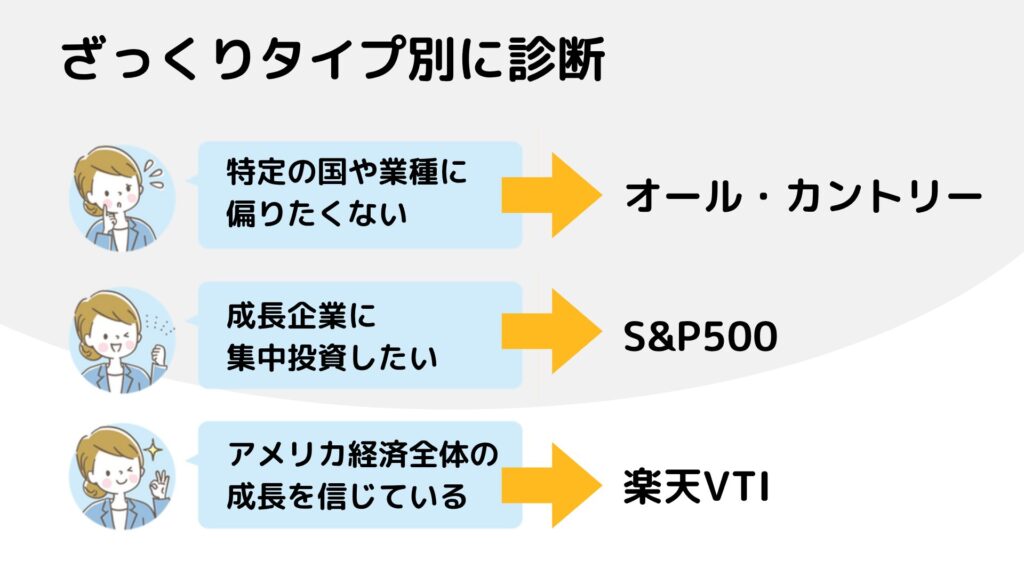 ざっくりタイプ別に診断

特定の国や業種に偏りたくない

オール・カントリー

成長企業に集中投資したい

S&P500

アメリカ経済全体の成長を信じている

楽天VTI